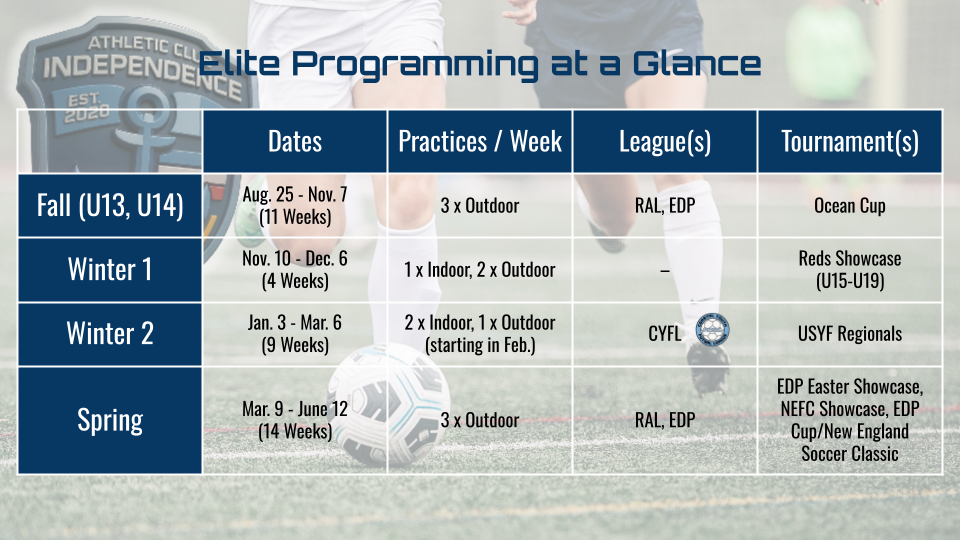 ATHLETIC CLUB INDEPENDENCE EST. 2020

Elite Programming at a Glance

| | Dates | Practices / Week | League(s) | Tournament(s) |
|---|---|---|---|---|
| Fall (U13, U14) | Aug. 25 - Nov. 7 (11 Weeks) | 3 x Outdoor | RAL, EDP | Ocean Cup |
| Winter 1 | Nov. 10 - Dec. 6 (4 Weeks) | 1 x Indoor, 2 x Outdoor | – | Reds Showcase (U15-U19) |
| Winter 2 | Jan. 3 - Mar. 6 (9 Weeks) | 2 x Indoor, 1 x Outdoor (starting in Feb.) | CYFL | USYF Regionals |
| Spring | Mar. 9 - June 12 (14 Weeks) | 3 x Outdoor | RAL, EDP | EDP Easter Showcase, NEFC Showcase, EDP Cup/New England Soccer Classic |